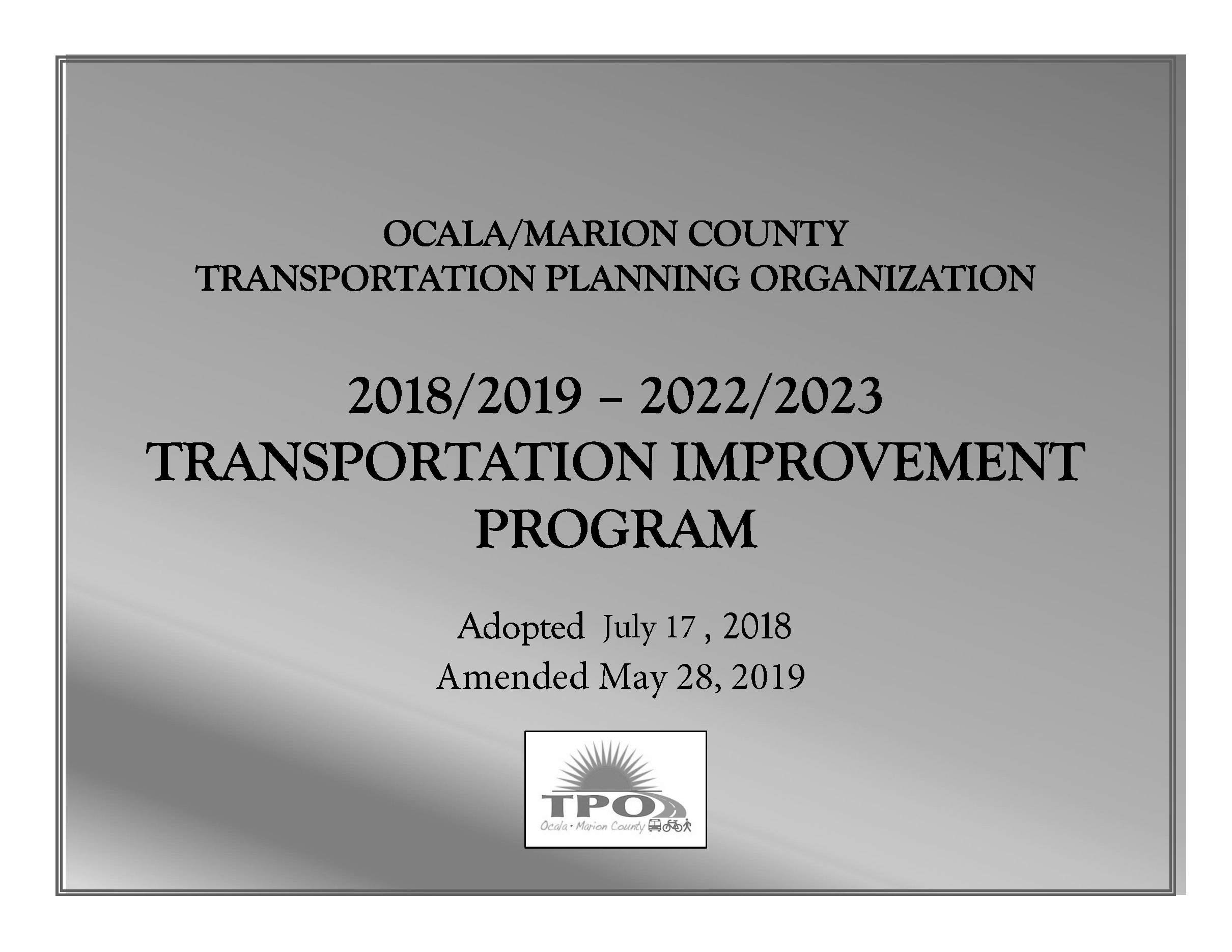 OCALA/MARION COUNTY
TRANSPORTATION PLANNING ORGANIZATION

2018/2019 – 2022/2023
TRANSPORTATION IMPROVEMENT PROGRAM

Adopted July 17 , 2018
Amended May 28, 2019

TPO
Ocala • Marion County